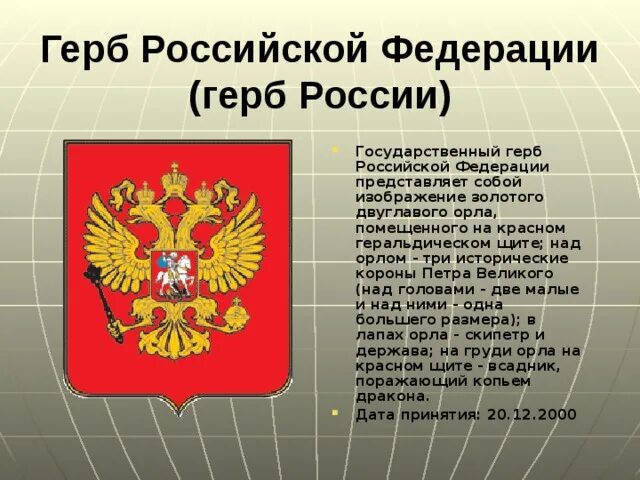 Герб Российской Федерации (герб России)

Государственный герб Российской Федерации представляет собой изображение золотого двуглавого орла, помещенного на красном геральдическом щите; над орлом - три исторические короны Петра Великого (над головами - две малые и над ними - одна большего размера); в лапах орла - скипетр и держава; на груди орла на красном щите - всадник, поражающий копьем дракона.

Дата принятия: 20.12.2000